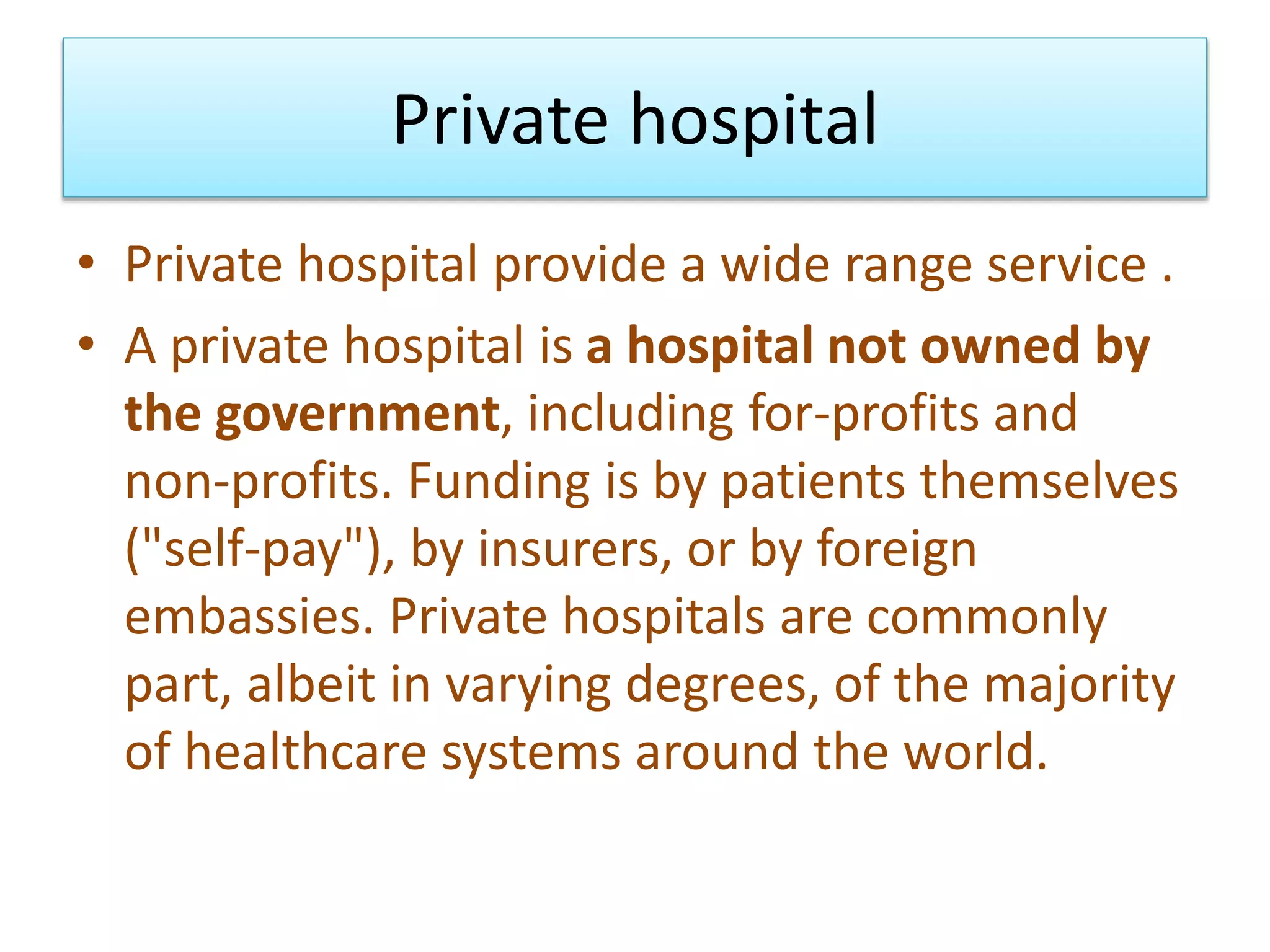 Private hospital

• Private hospital provide a wide range service .
• A private hospital is a hospital not owned by the government, including for-profits and non-profits. Funding is by patients themselves ("self-pay"), by insurers, or by foreign embassies. Private hospitals are commonly part, albeit in varying degrees, of the majority of healthcare systems around the world.